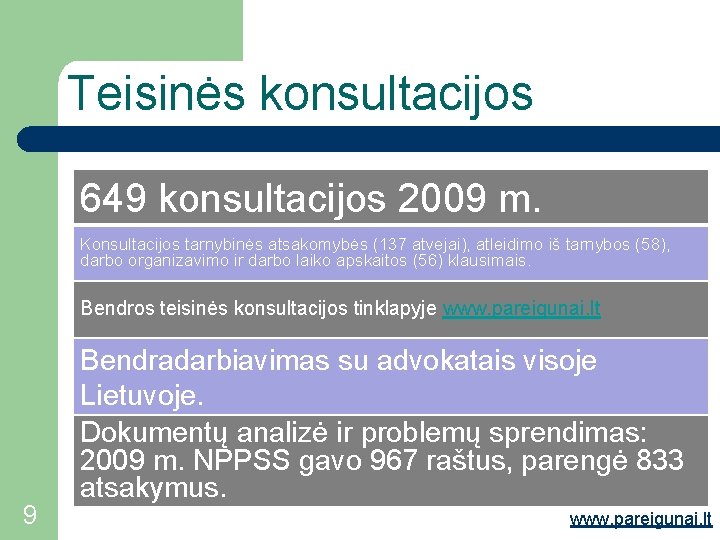 Teisinės konsultacijos

649 konsultacijos 2009 m.

Konsultacijos tarnybinės atsakomybės (137 atvejai), atleidimo iš tarnybos (58), darbo organizavimo ir darbo laiko apskaitos (56) klausimais.

Bendros teisinės konsultacijos tinklapyje www.pareigunai.lt

Bendradarbiavimas su advokatais visoje Lietuvoje.

Dokumentų analizė ir problemų sprendimas: 2009 m. NPPSS gavo 967 raštus, parengė 833 atsakymus.

9

www.pareigunai.lt